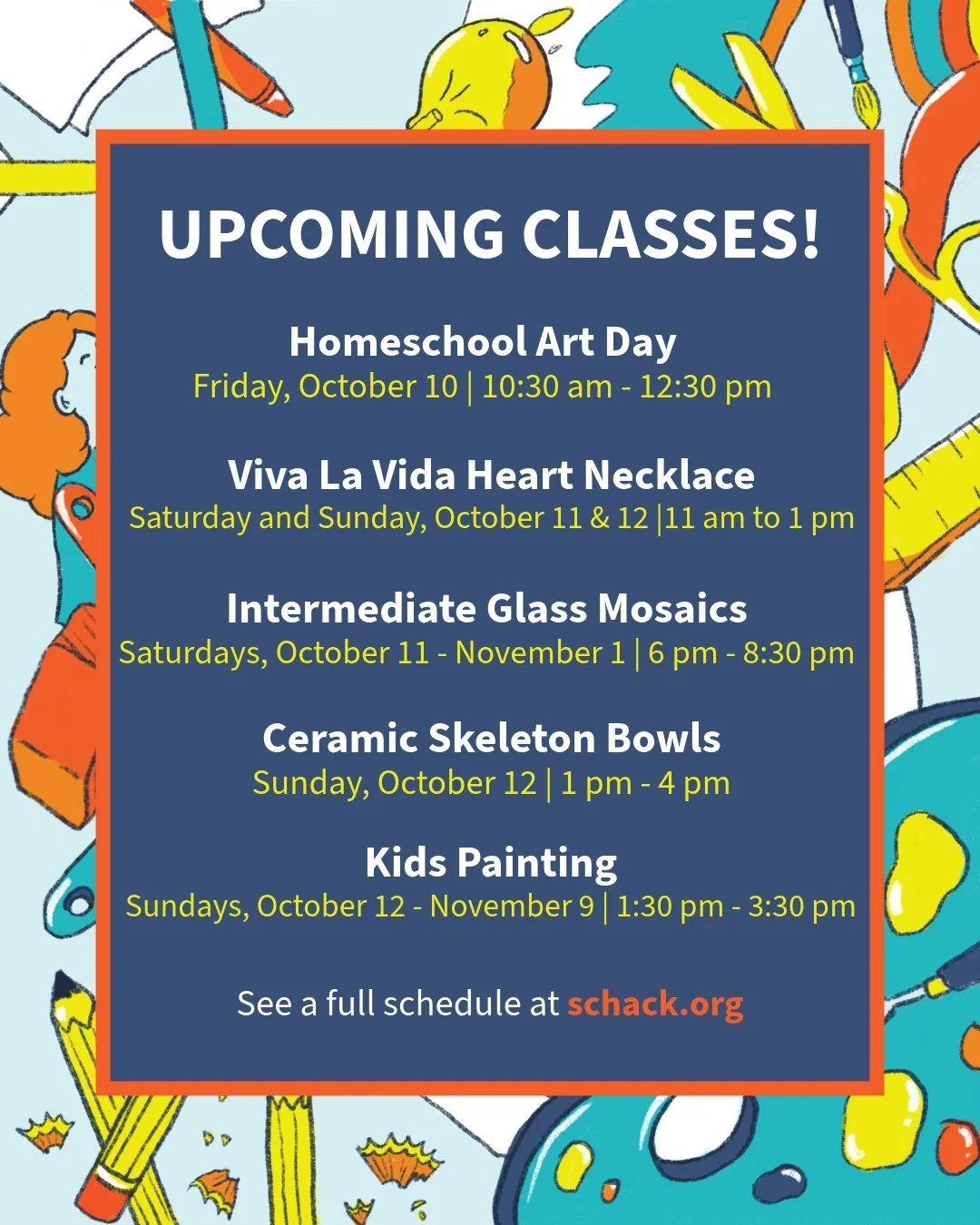 UPCOMING CLASSES!

Homeschool Art Day
Friday, October 10 | 10:30 am - 12:30 pm

Viva La Vida Heart Necklace
Saturday and Sunday, October 11 & 12 |11 am to 1 pm

Intermediate Glass Mosaics
Saturdays, October 11 - November 1 | 6 pm - 8:30 pm

Ceramic Skeleton Bowls
Sunday, October 12 | 1 pm - 4 pm

Kids Painting
Sundays, October 12 - November 9 | 1:30 pm - 3:30 pm

See a full schedule at schack.org